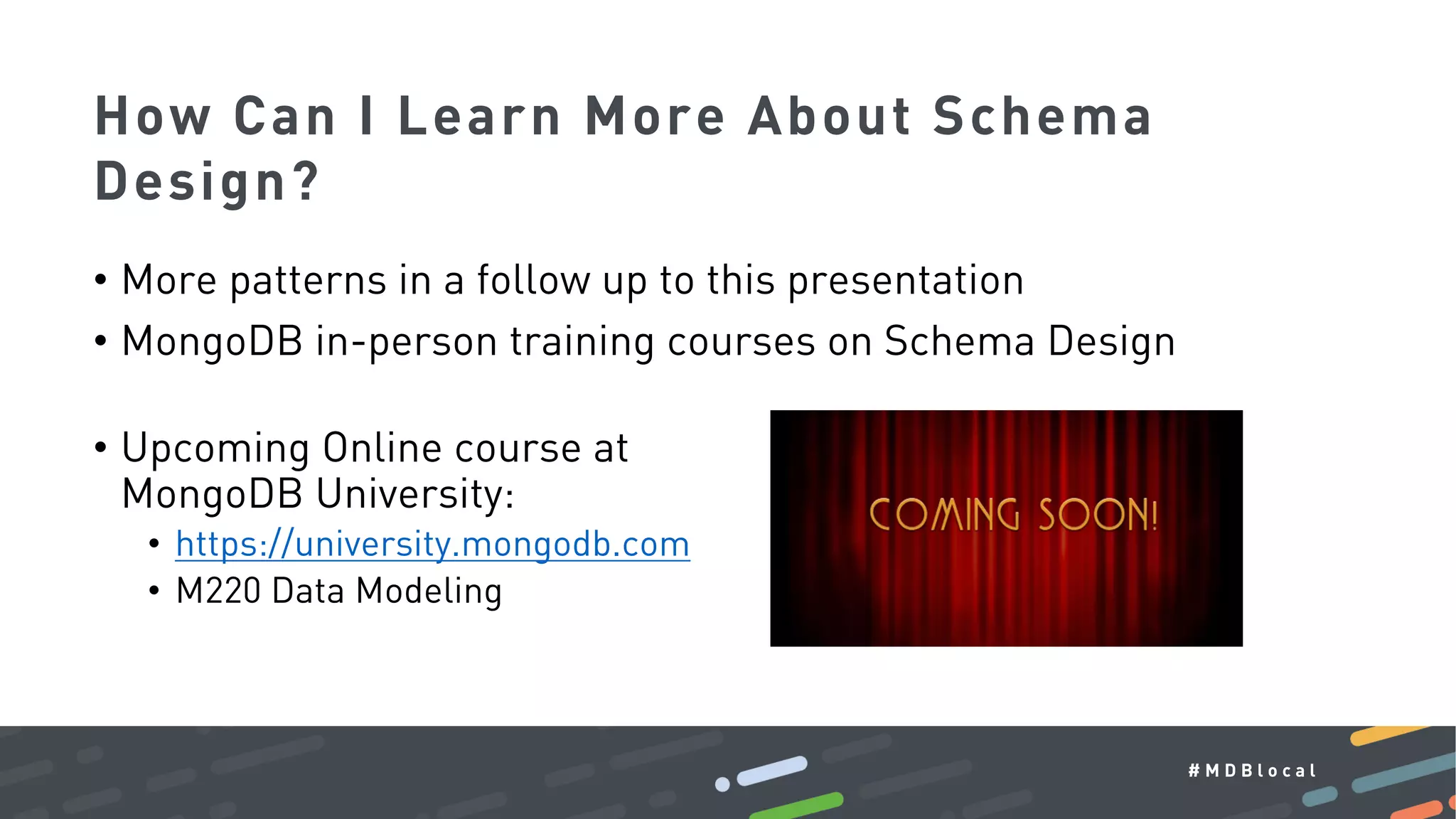 How Can I Learn More About Schema Design?

• More patterns in a follow up to this presentation
• MongoDB in-person training courses on Schema Design

• Upcoming Online course at MongoDB University:
  • https://university.mongodb.com
  • M220 Data Modeling

COMING SOON!

#MDBlocal